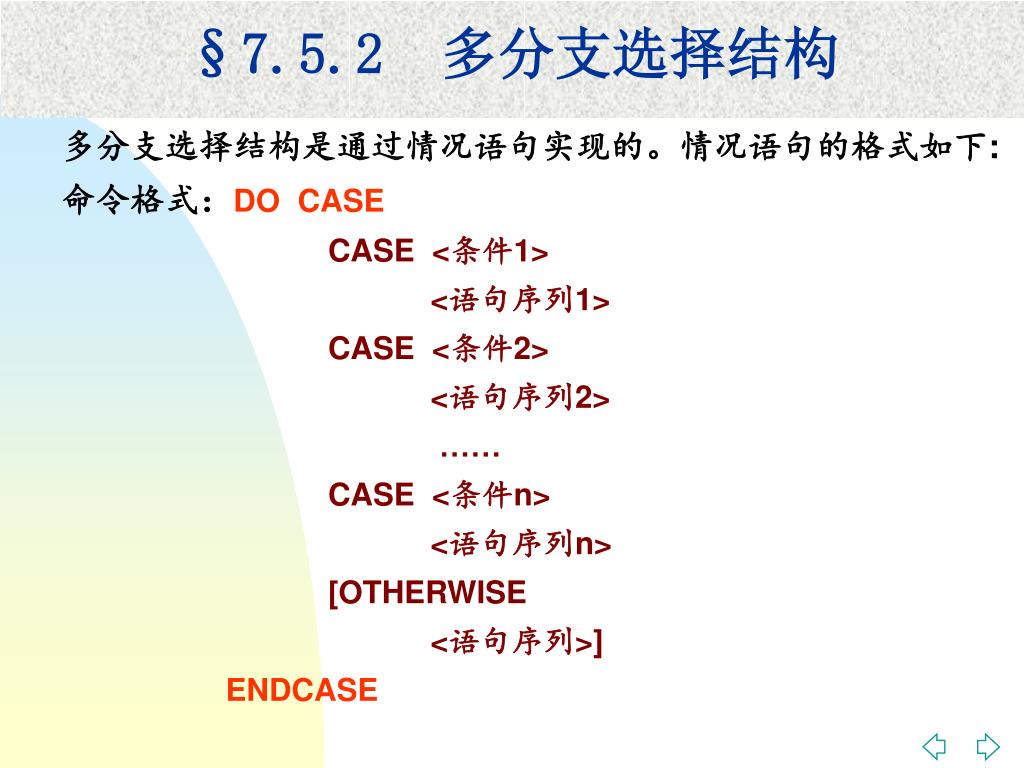 §7.5.2 多分支选择结构

多分支选择结构是通过情况语句实现的。情况语句的格式如下:

命令格式: DO CASE

CASE <条件1>

<语句序列1>

CASE <条件2>

<语句序列2>

……

CASE <条件n>

<语句序列n>

[OTHERWISE

<语句序列>]

ENDCASE